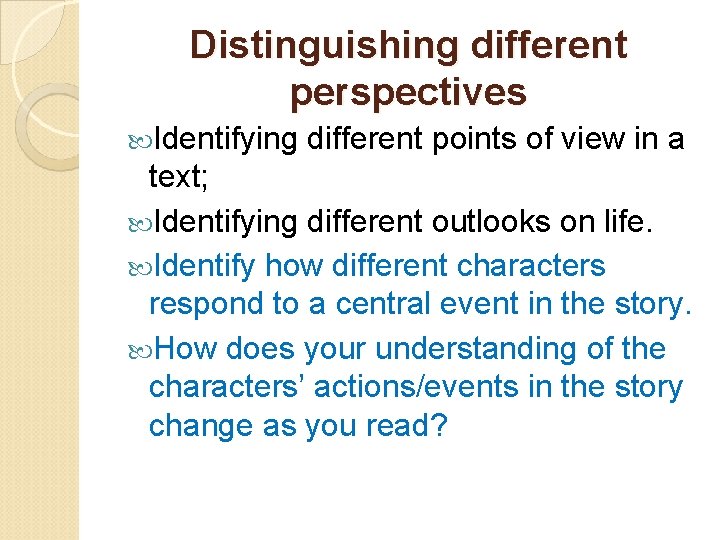 Distinguishing different perspectives

Identifying different points of view in a text;

Identifying different outlooks on life.

Identify how different characters respond to a central event in the story.

How does your understanding of the characters’ actions/events in the story change as you read?